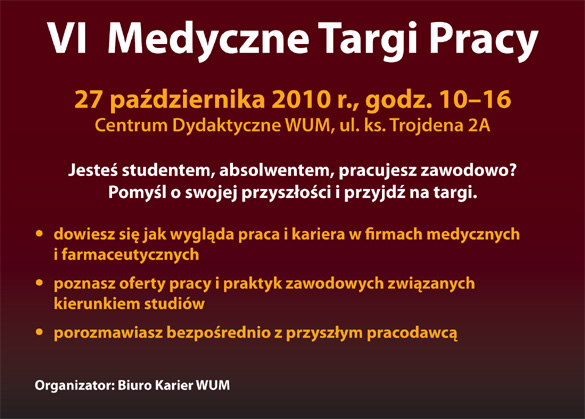 VI Medyczne Targi Pracy

27 października 2010 r., godz. 10–16
Centrum Dydaktyczne WUM, ul. ks. Trojdena 2A

Jesteś studentem, absolwentem, pracujesz zawodowo?
Pomyśl o swojej przyszłości i przyjdź na targi.

• dowiesz się jak wygląda praca i kariera w firmach medycznych i farmaceutycznych
• poznasz oferty pracy i praktyk zawodowych związanych kierunkiem studiów
• porozmawiasz bezpośrednio z przyszłym pracodawcą

Organizator: Biuro Karier WUM